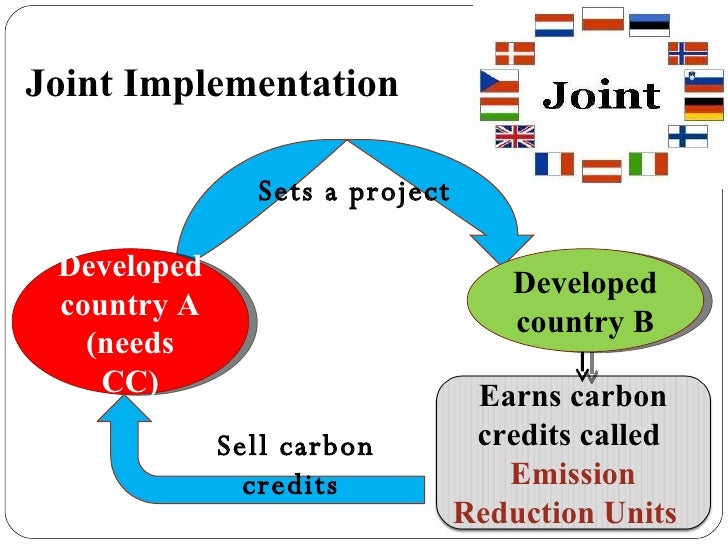 Joint Implementation

Joint

Sets a project

Developed country A (needs CC)

Developed country B

Earns carbon credits called Emission Reduction Units

Sell carbon credits